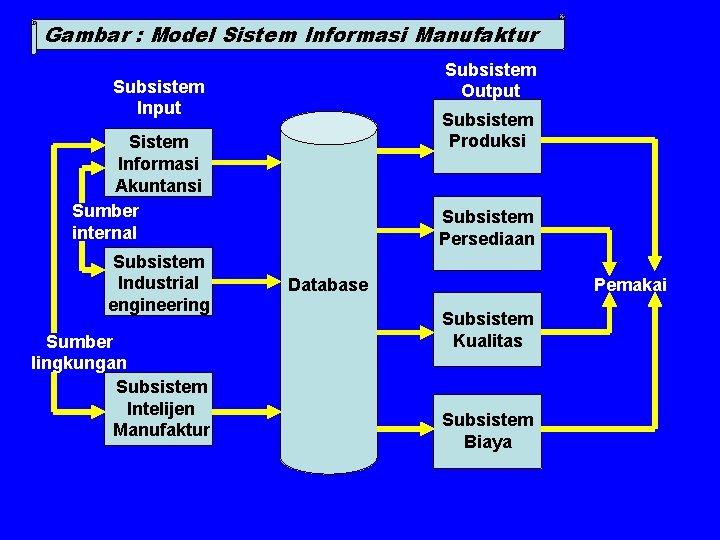 Gambar : Model Sistem Informasi Manufaktur

Subsistem Input

Sistem Informasi Akuntansi

Sumber internal

Subsistem Industrial engineering

Sumber lingkungan

Subsistem Intelijen Manufaktur

Database

Subsistem Output

Subsistem Produksi

Subsistem Persediaan

Subsistem Kualitas

Subsistem Biaya

Pemakai